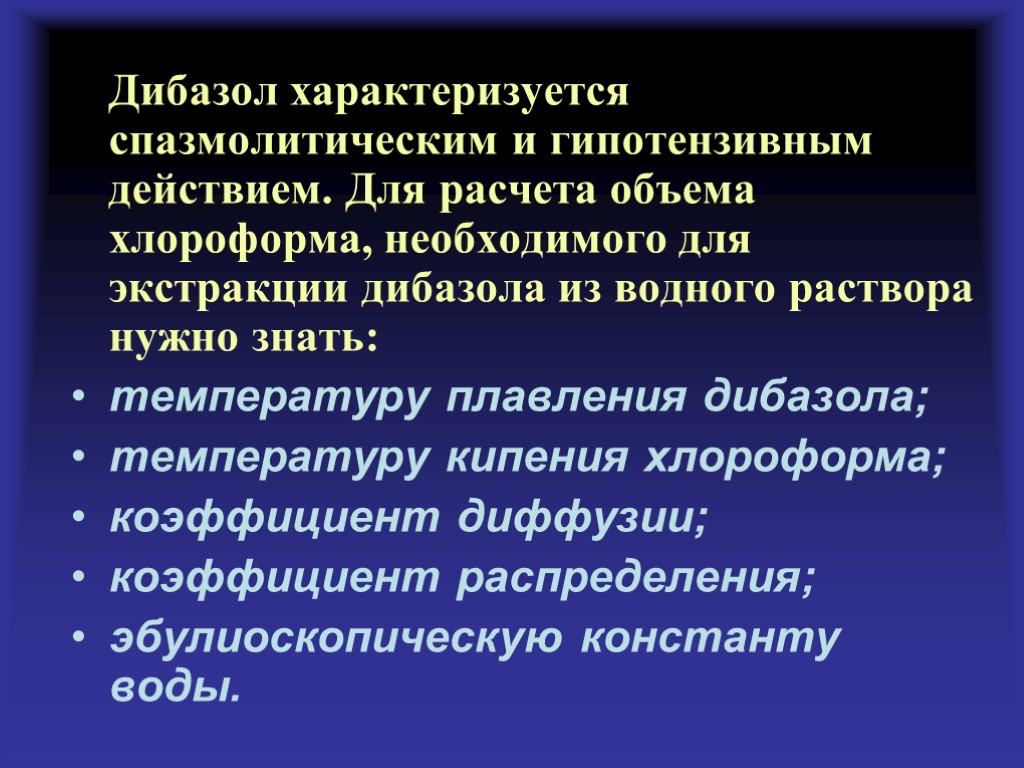 Дибазол характеризуется спазмолитическим и гипотензивным действием. Для расчета объема хлороформа, необходимого для экстракции дибазола из водного раствора нужно знать:

• температуру плавления дибазола;
• температуру кипения хлороформа;
• коэффициент диффузии;
• коэффициент распределения;
• эбулиоскопическую константу воды.